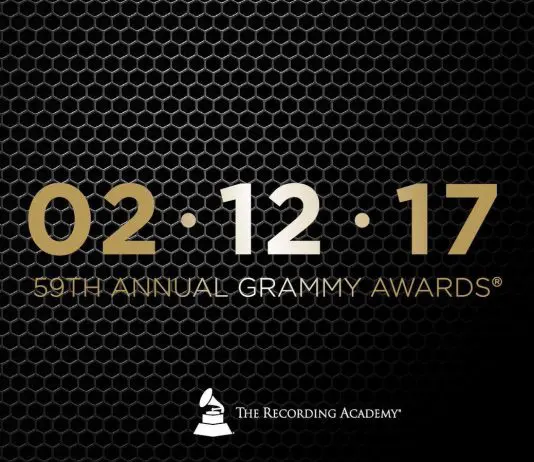 02 · 12 · 17

59TH ANNUAL GRAMMY AWARDS®

THE RECORDING ACADEMY®